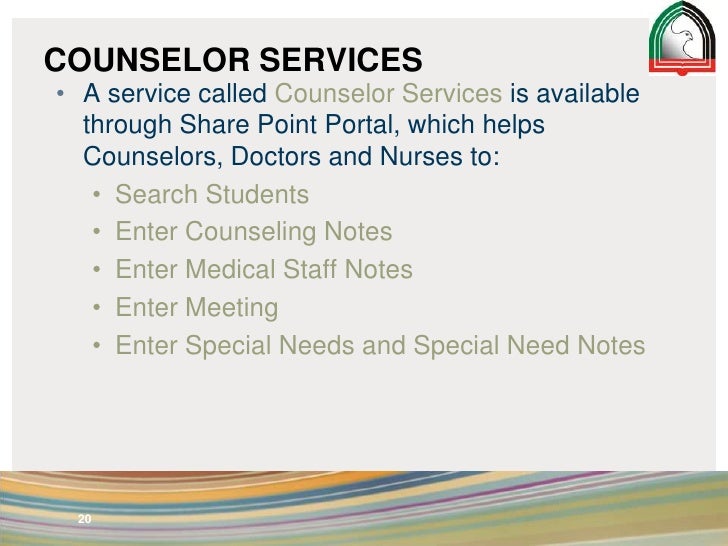 COUNSELOR SERVICES

• A service called Counselor Services is available through Share Point Portal, which helps Counselors, Doctors and Nurses to:
  • Search Students
  • Enter Counseling Notes
  • Enter Medical Staff Notes
  • Enter Meeting
  • Enter Special Needs and Special Need Notes

20